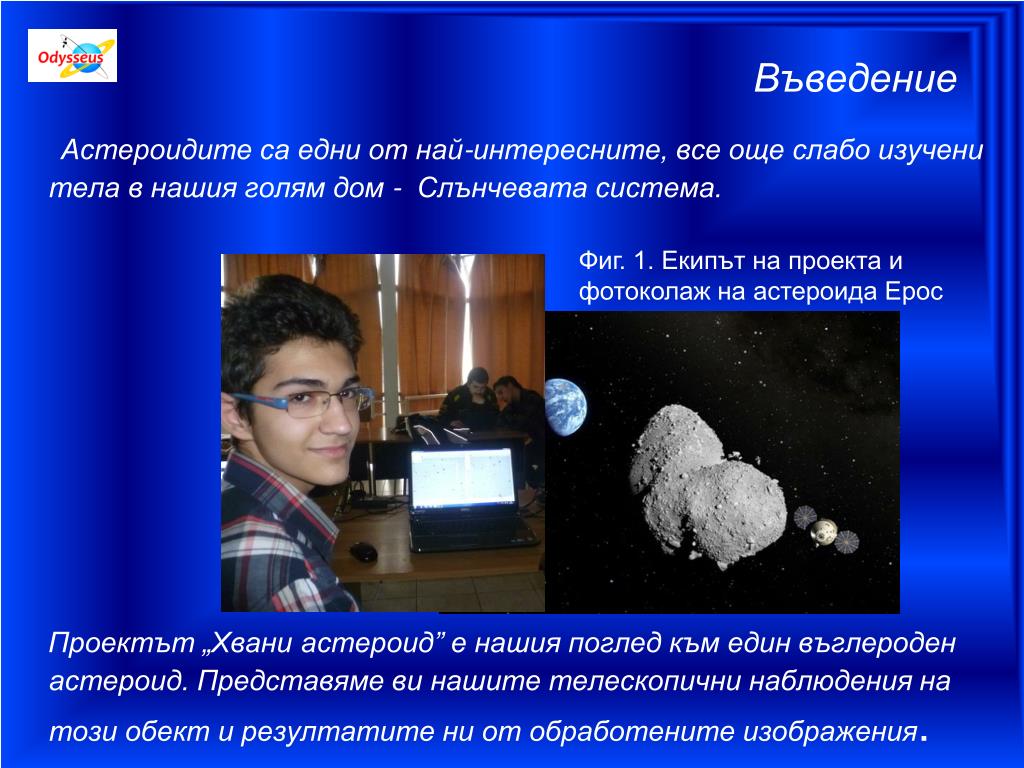 Odysseus

Въведение

Астероидите са едни от най-интересните, все още слабо изучени тела в нашия голям дом - Слънчевата система.

Фиг. 1. Екипът на проекта и фотоколаж на астероида Ерос

Проектът „Хвани астероид” е нашия поглед към един въглероден астероид. Представяме ви нашите телескопични наблюдения на този обект и резултатите ни от обработените изображения.